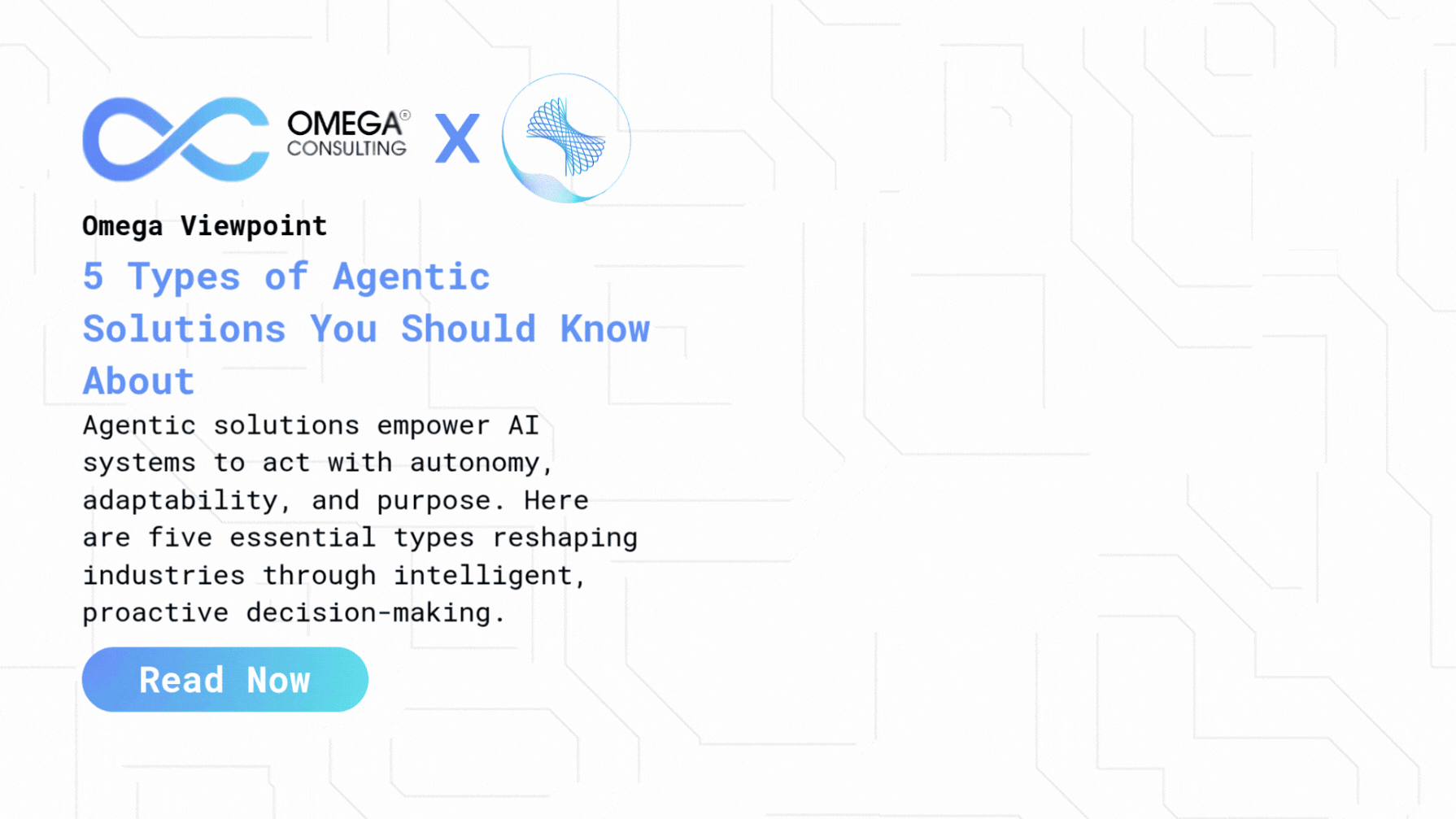 OMEGA® CONSULTING X

Omega Viewpoint

5 Types of Agentic Solutions You Should Know About

Agentic solutions empower AI systems to act with autonomy, adaptability, and purpose. Here are five essential types reshaping industries through intelligent, proactive decision-making.

Read Now